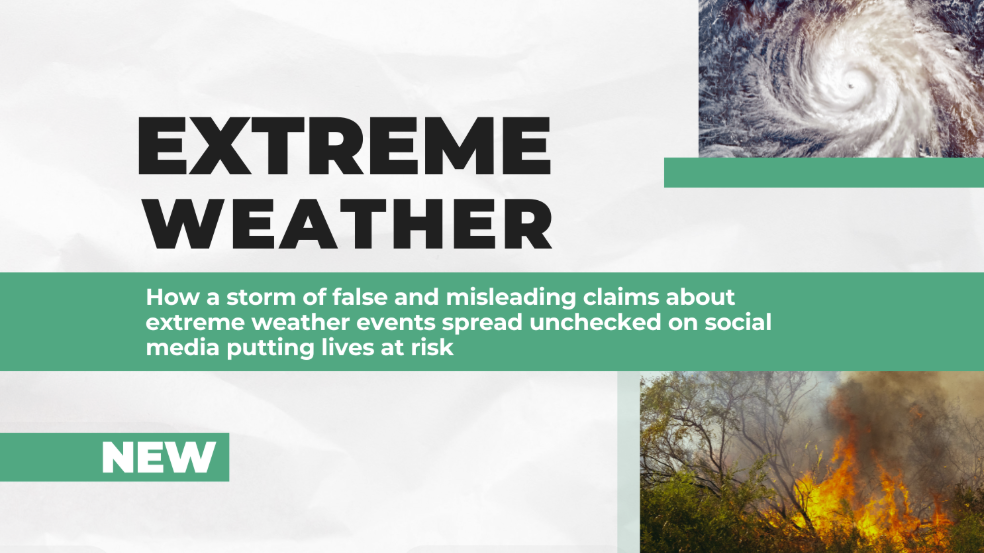 EXTREME WEATHER

How a storm of false and misleading claims about extreme weather events spread unchecked on social media putting lives at risk

NEW